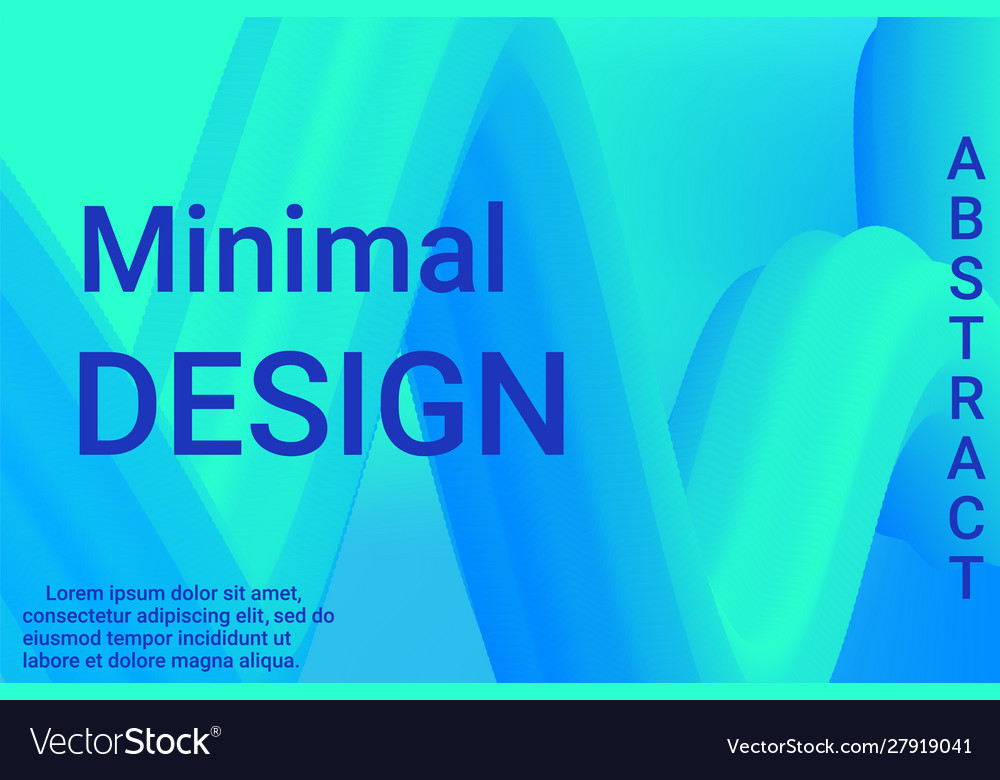 Minimal
DESIGN

ABSTRACT

Lorem ipsum dolor sit amet, consectetur adipiscing elit, sed do eiusmod tempor incididunt ut labore et dolore magna aliqua.

VectorStock®

VectorStock.com/27919041